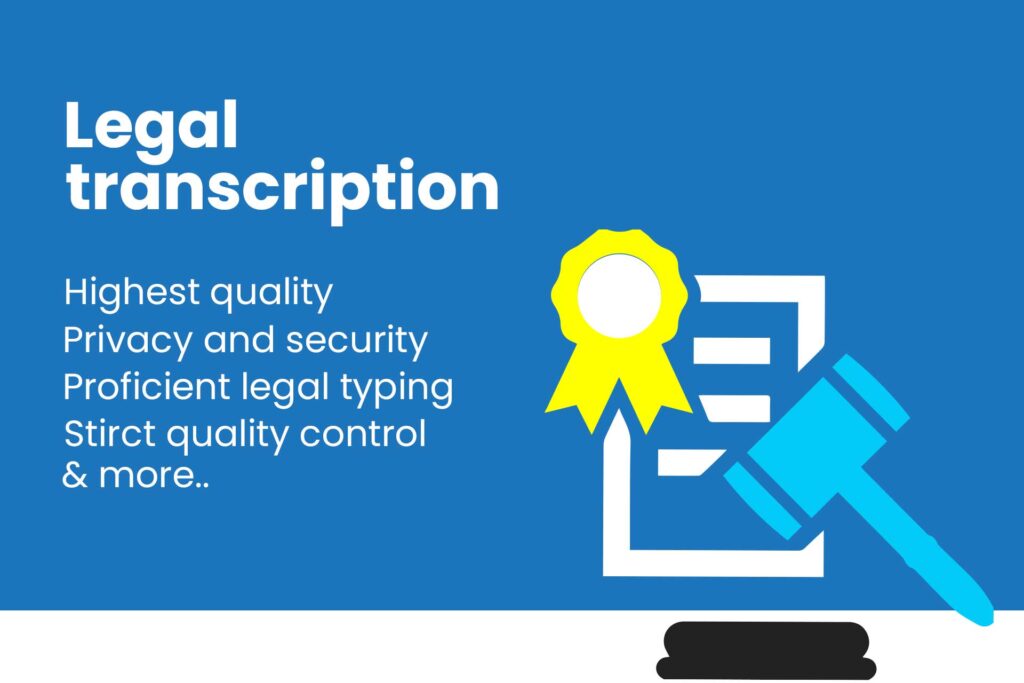 Legal transcription

Highest quality
Privacy and security
Proficient legal typing
Stirct quality control
& more..